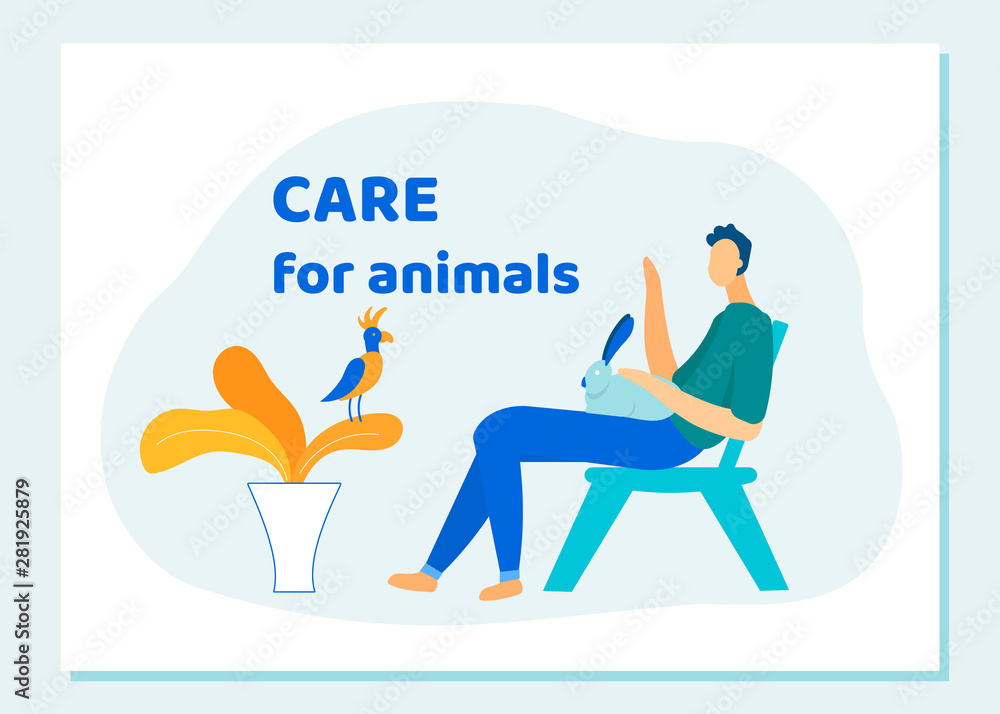 CARE
for animals

Adobe Stock | #281925879